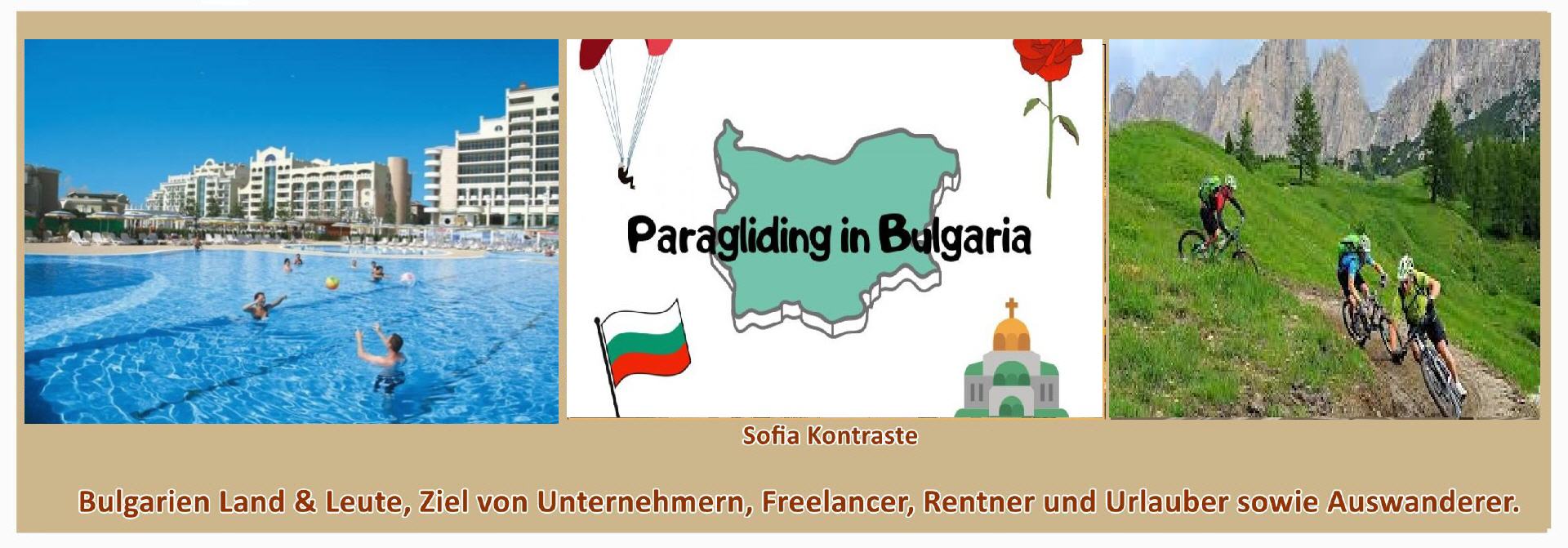 Paragliding in Bulgaria

Sofia Kontraste

Bulgarien Land & Leute, Ziel von Unternehmern, Freelancer, Rentner und Urlauber sowie Auswanderer.